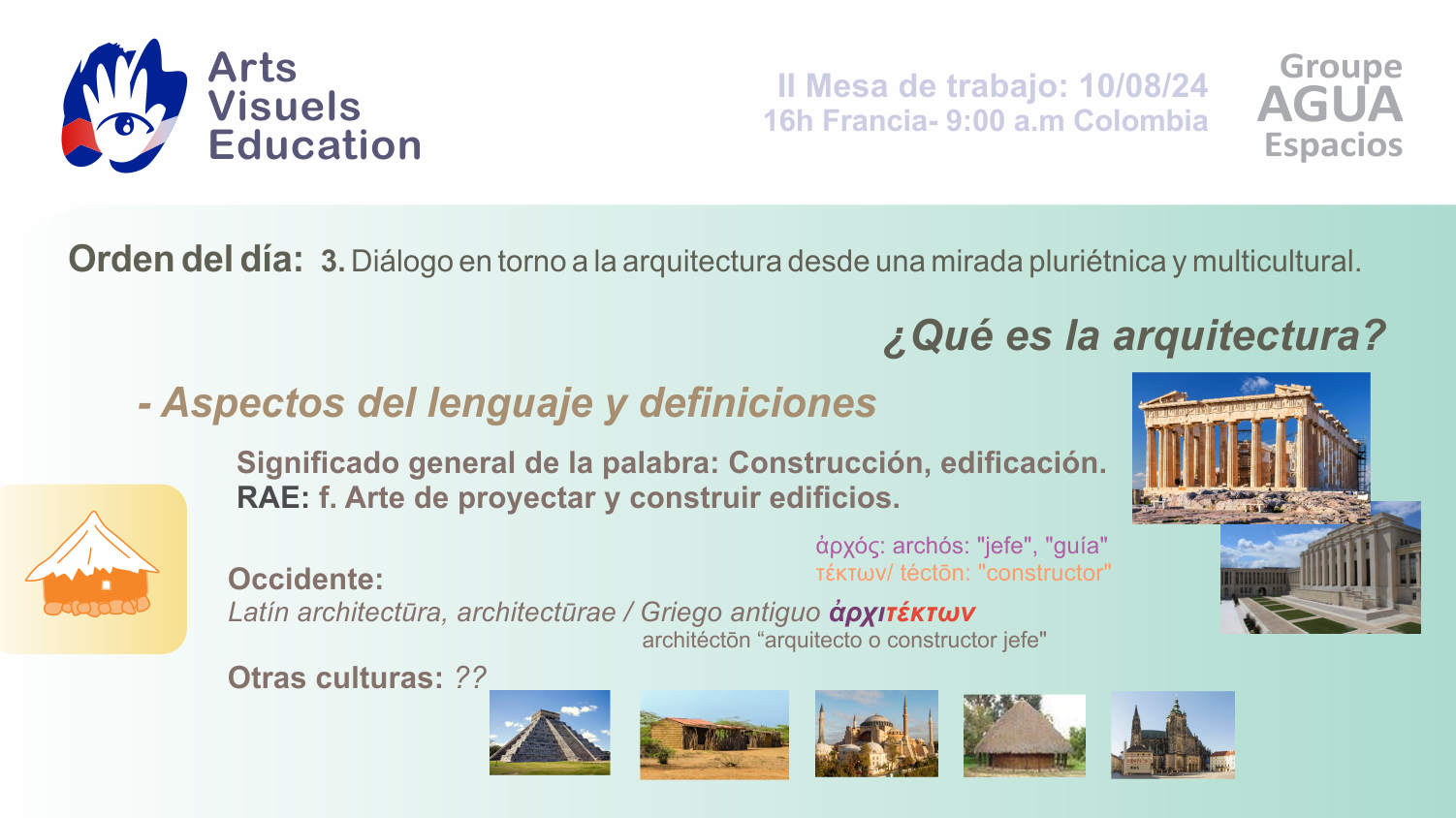 Arts Visuels Education

II Mesa de trabajo: 10/08/24
16h Francia- 9:00 a.m Colombia

Groupe AGUA Espacios

Orden del día: 3. Diálogo en torno a la arquitectura desde una mirada pluriétnica y multicultural.

¿Qué es la arquitectura?

- Aspectos del lenguaje y definiciones

Significado general de la palabra: Construcción, edificación.
RAE: f. Arte de proyectar y construir edificios.

ἀρχός: archós: "jefe", "guía"
τέκτων/ téctōn: "constructor"

Occidente:
Latín architectūra, architectūrae / Griego antiguo ἀρχιτέκτων
architéctōn “arquitecto o constructor jefe"

Otras culturas: ??